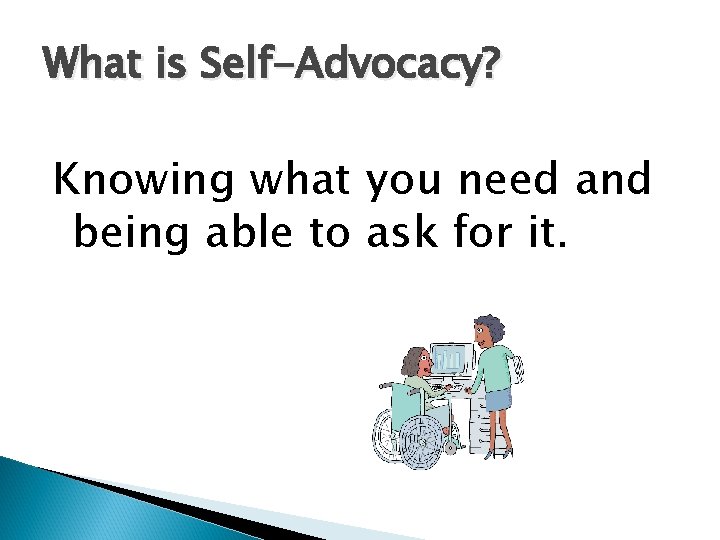 What is Self-Advocacy?

Knowing what you need and being able to ask for it.